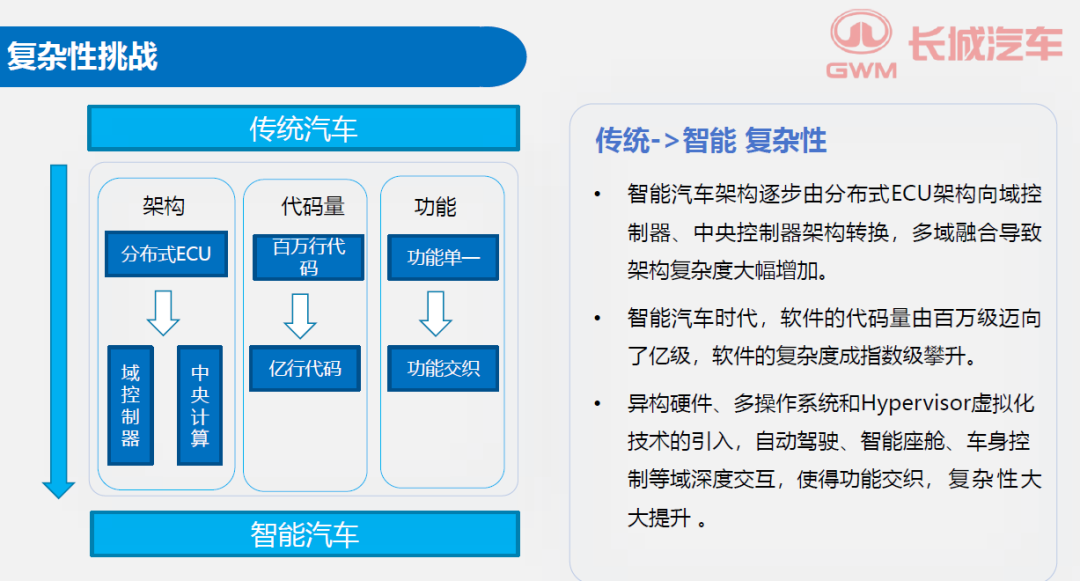 复杂性挑战

GWM 长城汽车

传统汽车

架构

分布式ECU

域控制器

中央计算

代码量

百万行代码

亿行代码

功能

功能单一

功能交织

智能汽车

传统->智能 复杂性

• 智能汽车架构逐步由分布式ECU架构向域控制器、中央控制器架构转换，多域融合导致架构复杂度大幅增加。

• 智能汽车时代，软件的代码量由百万级迈向了亿级，软件的复杂度成指数级攀升。

• 异构硬件、多操作系统和Hypervisor虚拟化技术的引入，自动驾驶、智能座舱、车身控制等域深度交互，使得功能交织，复杂性大大提升 。